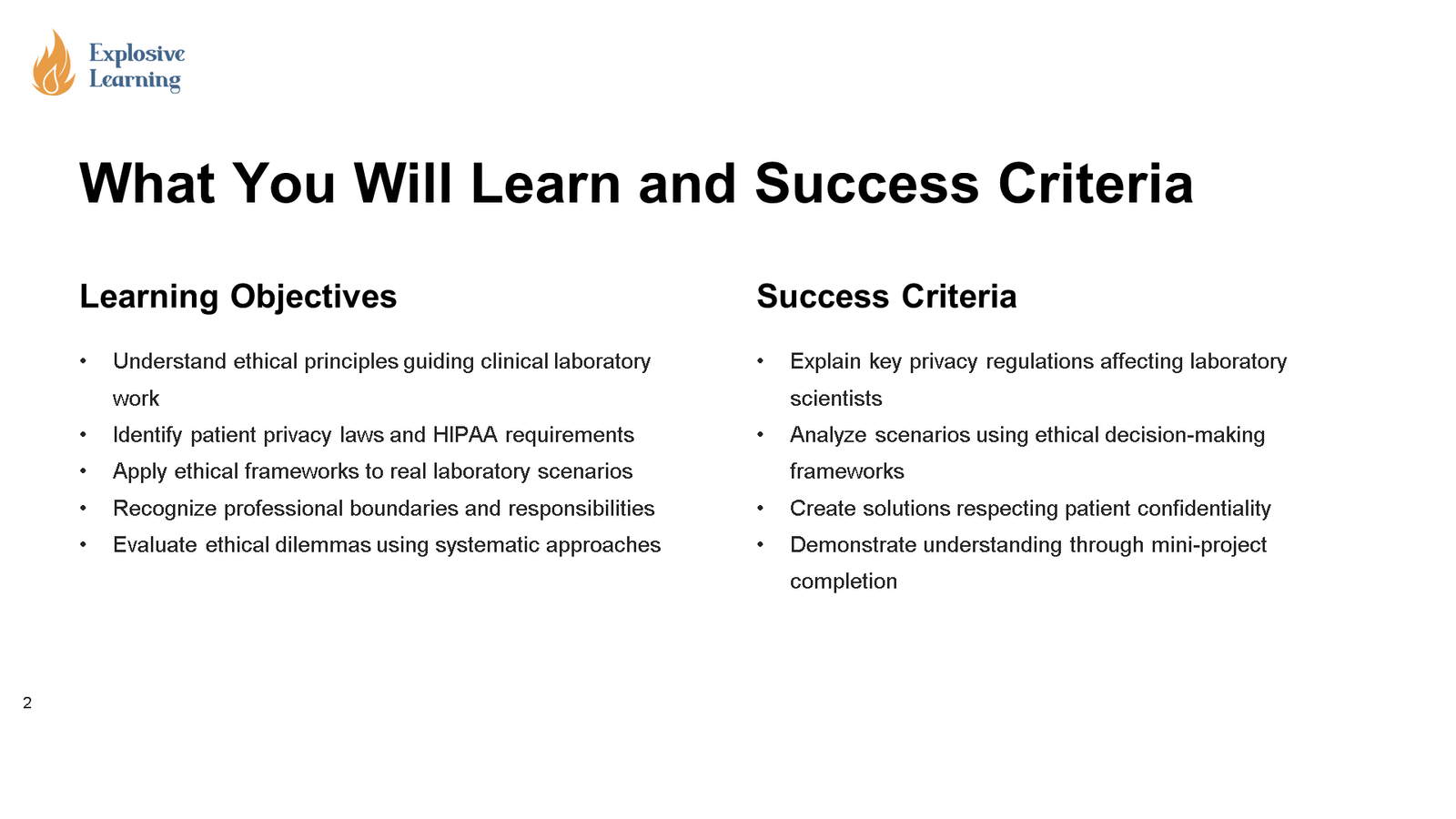 Explosive Learning

What You Will Learn and Success Criteria

Learning Objectives

• Understand ethical principles guiding clinical laboratory work
• Identify patient privacy laws and HIPAA requirements
• Apply ethical frameworks to real laboratory scenarios
• Recognize professional boundaries and responsibilities
• Evaluate ethical dilemmas using systematic approaches

Success Criteria

• Explain key privacy regulations affecting laboratory scientists
• Analyze scenarios using ethical decision-making frameworks
• Create solutions respecting patient confidentiality
• Demonstrate understanding through mini-project completion

2